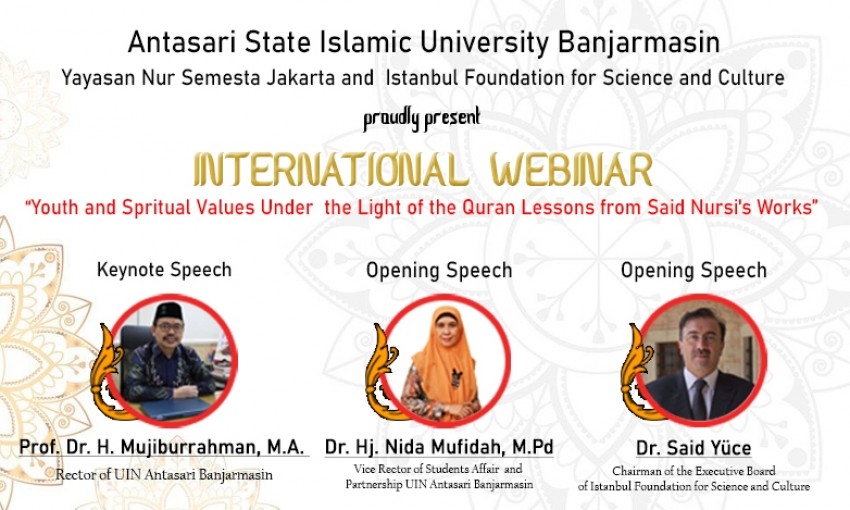 Antasari State Islamic University Banjarmasin
Yayasan Nur Semesta Jakarta and Istanbul Foundation for Science and Culture
proudly present

INTERNATIONAL WEBINAR
"Youth and Spritual Values Under the Light of the Quran Lessons from Said Nursi's Works"

Keynote Speech
Prof. Dr. H. Mujiburrahman, M.A.
Rector of UIN Antasari Banjarmasin

Opening Speech
Dr. Hj. Nida Mufidah, M.Pd
Vice Rector of Students Affair and Partnership UIN Antasari Banjarmasin

Opening Speech
Dr. Said Yüce
Chairman of the Executive Board of Istanbul Foundation for Science and Culture